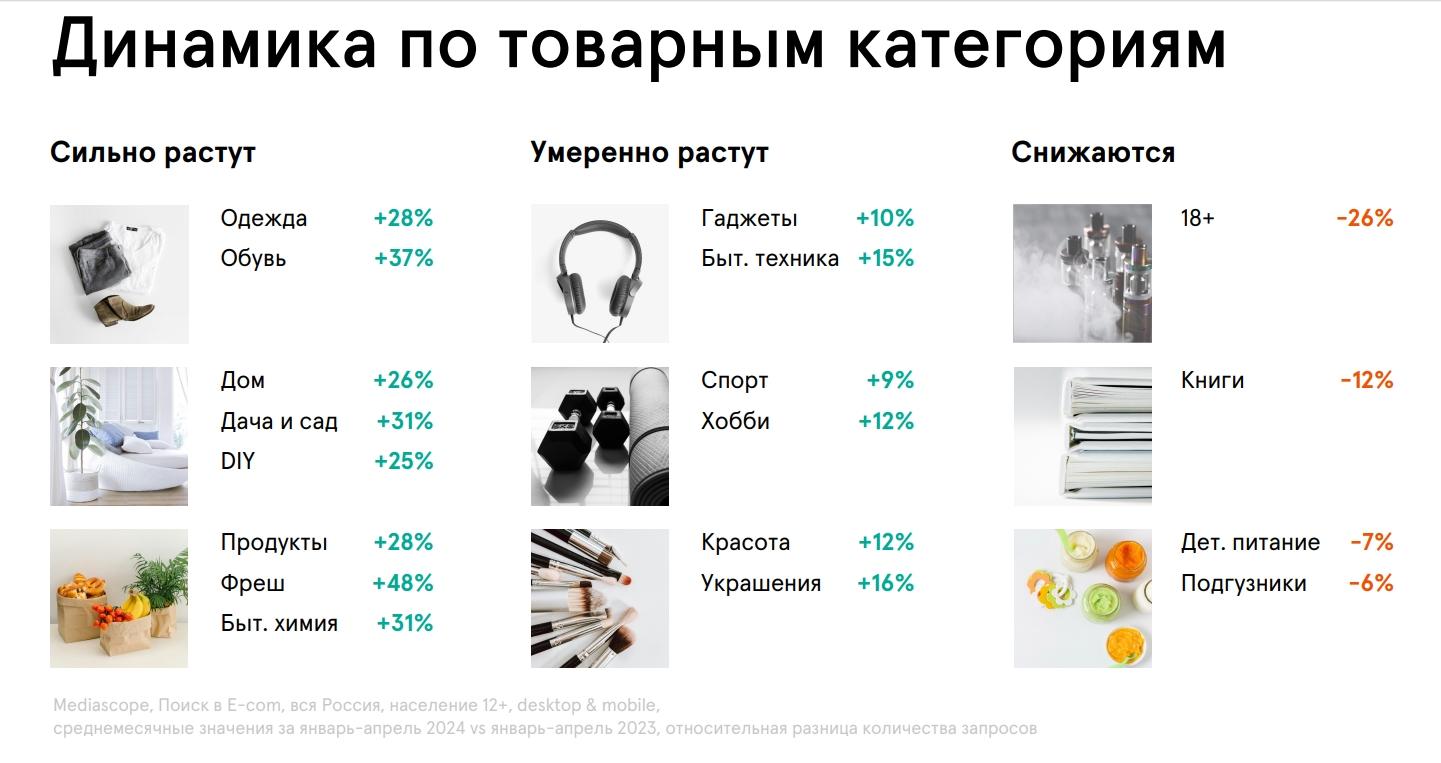 Динамика по товарным категориям

Сильно растут

Одежда +28%
Обувь +37%

Дом +26%
Дача и сад +31%
DIY +25%

Продукты +28%
Фреш +48%
Быт. химия +31%

Умеренно растут

Гаджеты +10%
Быт. техника +15%

Спорт +9%
Хобби +12%

Красота +12%
Украшения +16%

Снижаются

18+ -26%

Книги -12%

Дет. питание -7%
Подгузники -6%

Mediascope, Поиск в E-com, вся Россия, население 12+, desktop & mobile, среднемесячные значения за январь-апрель 2024 vs январь-апрель 2023, относительная разница количества запросов